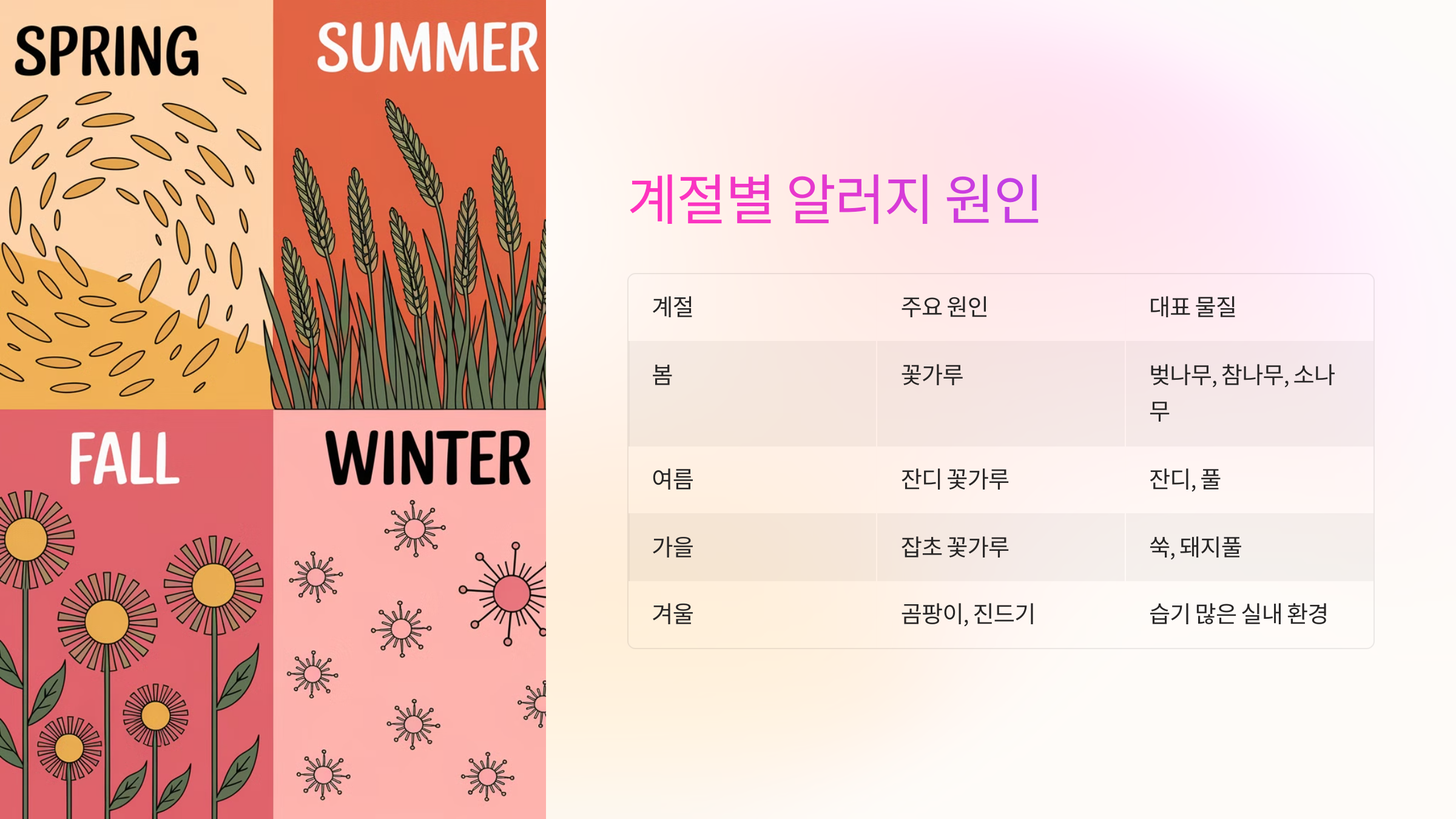 SPRING

SUMMER

FALL

WINTER

계절별 알러지 원인

| 계절 | 주요 원인 | 대표 물질 |
|---|---|---|
| 봄 | 꽃가루 | 벚나무, 참나무, 소나무 |
| 여름 | 잔디 꽃가루 | 잔디, 풀 |
| 가을 | 잡초 꽃가루 | 쑥, 돼지풀 |
| 겨울 | 곰팡이, 진드기 | 습기 많은 실내 환경 |